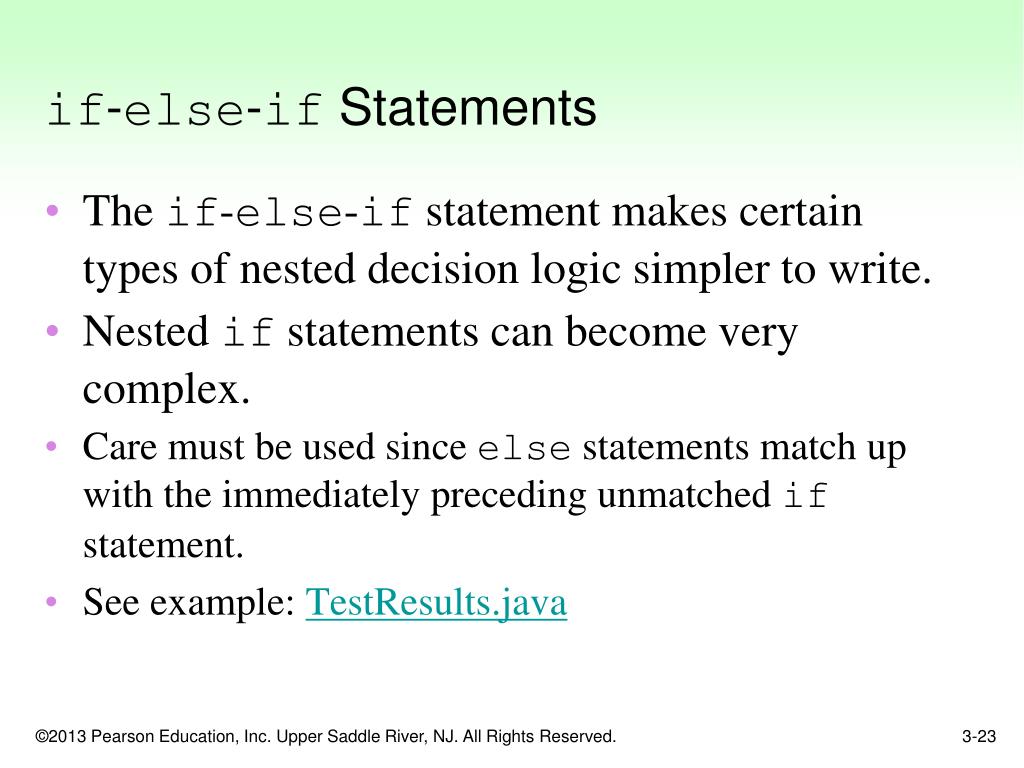 if-else-if Statements

• The if-else-if statement makes certain types of nested decision logic simpler to write.
• Nested if statements can become very complex.
• Care must be used since else statements match up with the immediately preceding unmatched if statement.
• See example: TestResults.java

©2013 Pearson Education, Inc. Upper Saddle River, NJ. All Rights Reserved.

3-23